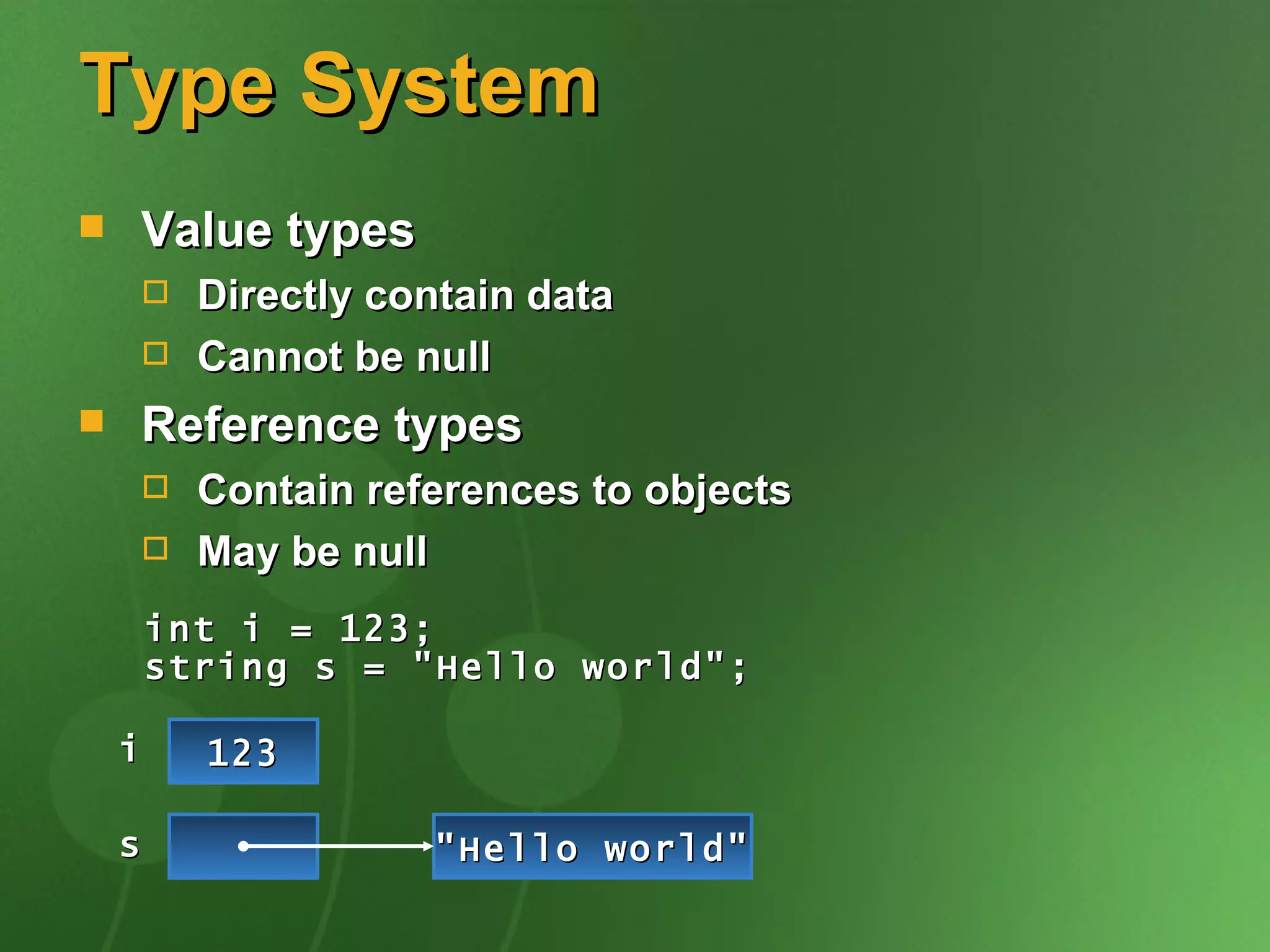 Type System

Value types
Directly contain data
Cannot be null

Reference types
Contain references to objects
May be null

int i = 123;
string s = "Hello world";

i
123

s
"Hello world"